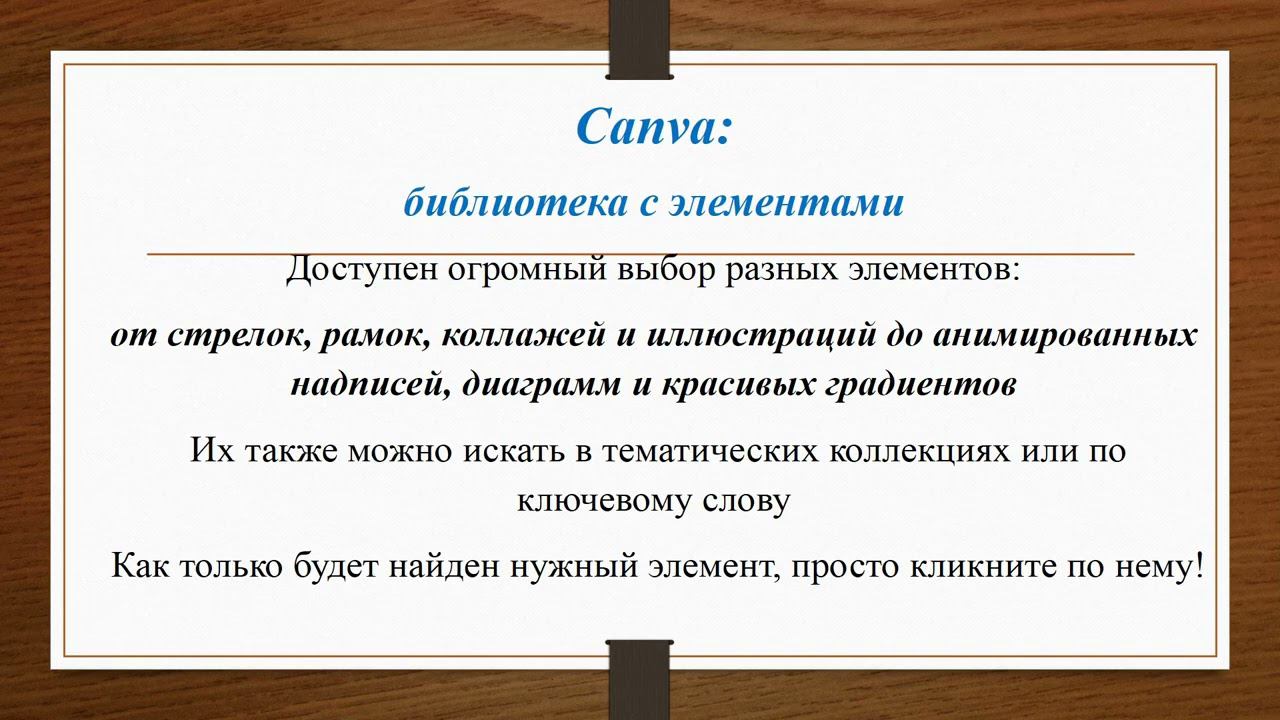 Canva:

библиотека с элементами

Доступен огромный выбор разных элементов:

от стрелок, рамок, коллажей и иллюстраций до анимированных надписей, диаграмм и красивых градиентов

Их также можно искать в тематических коллекциях или по ключевому слову

Как только будет найден нужный элемент, просто кликните по нему!